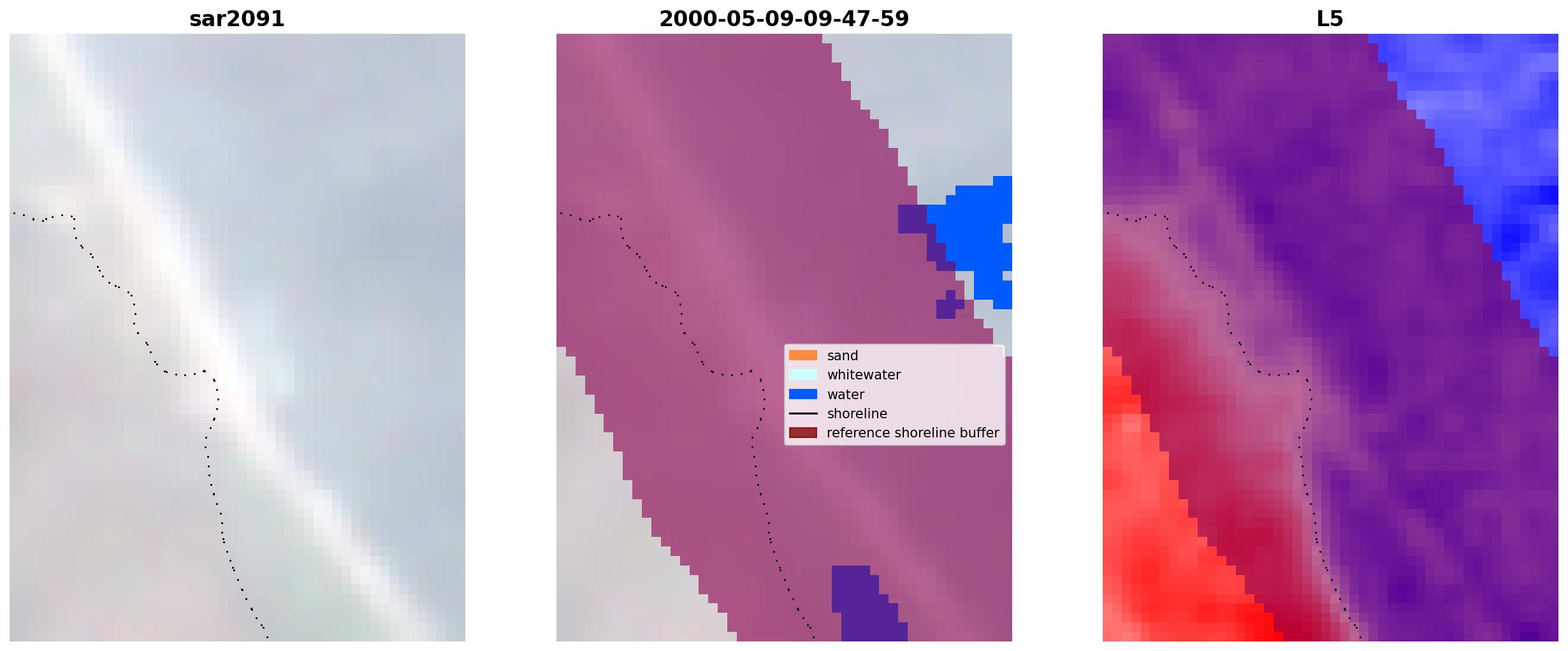 sar2091

2000-05-09-09-47-59

sand
whitewater
water
shoreline
reference shoreline buffer

L5